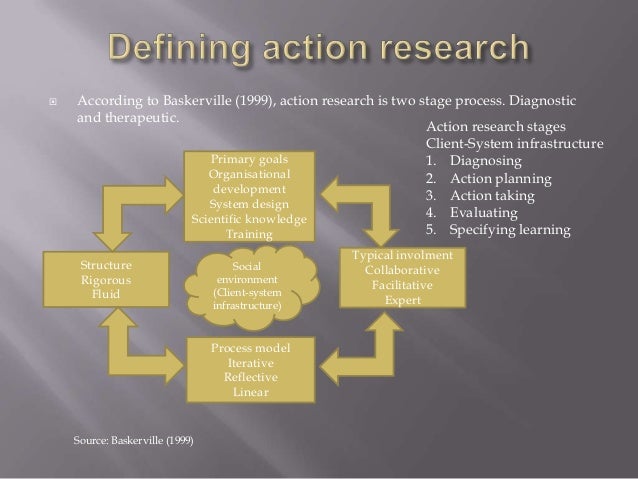 Defining action research

According to Baskerville (1999), action research is two stage process. Diagnostic and therapeutic.

Action research stages
Client-System infrastructure
1. Diagnosing
2. Action planning
3. Action taking
4. Evaluating
5. Specifying learning

Primary goals
Organisational development
System design
Scientific knowledge
Training

Structure
Rigorous
Fluid

Social environment
(Client-system infrastructure)

Typical involment
Collaborative
Facilitative
Expert

Process model
Iterative
Reflective
Linear

Source: Baskerville (1999)